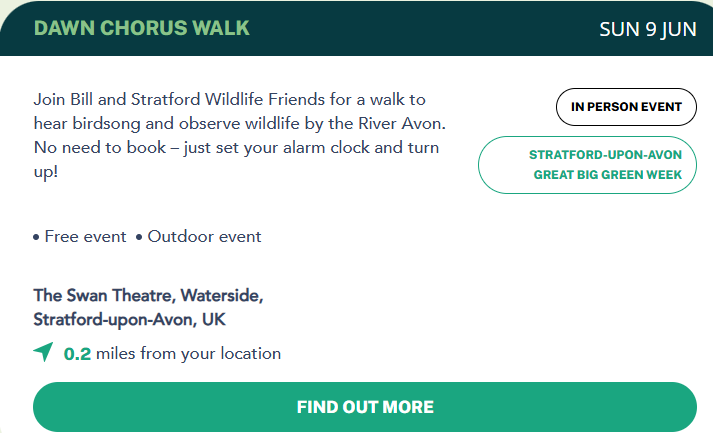 DAWN CHORUS WALK

SUN 9 JUN

Join Bill and Stratford Wildlife Friends for a walk to hear birdsong and observe wildlife by the River Avon. No need to book – just set your alarm clock and turn up!

IN PERSON EVENT

STRATFORD-UPON-AVON GREAT BIG GREEN WEEK

• Free event • Outdoor event

The Swan Theatre, Waterside, Stratford-upon-Avon, UK

0.2 miles from your location

FIND OUT MORE